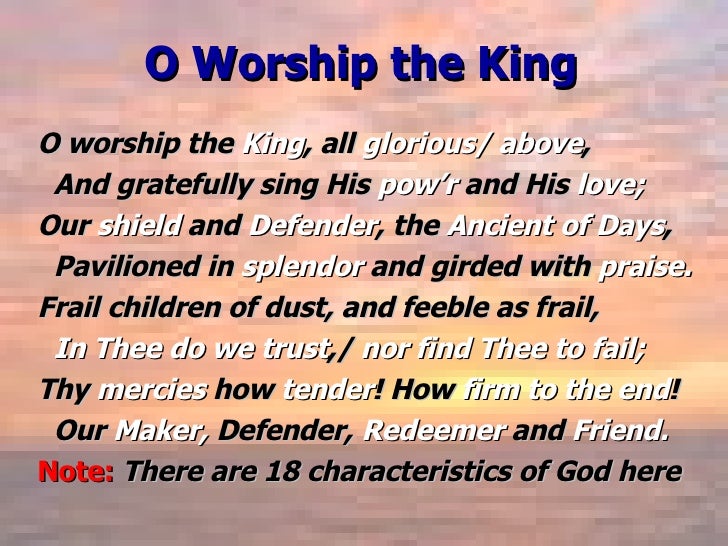 O Worship the King

O worship the King, all glorious/ above,
And gratefully sing His pow'r and His love;
Our shield and Defender, the Ancient of Days,
Pavilioned in splendor and girded with praise.
Frail children of dust, and feeble as frail,
In Thee do we trust,/ nor find Thee to fail;
Thy mercies how tender! How firm to the end!
Our Maker, Defender, Redeemer and Friend.
Note: There are 18 characteristics of God here